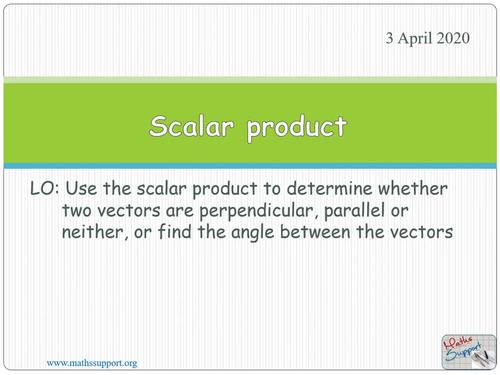 3 April 2020

Scalar product

LO: Use the scalar product to determine whether two vectors are perpendicular, parallel or neither, or find the angle between the vectors

www.mathssupport.org

Maths Support